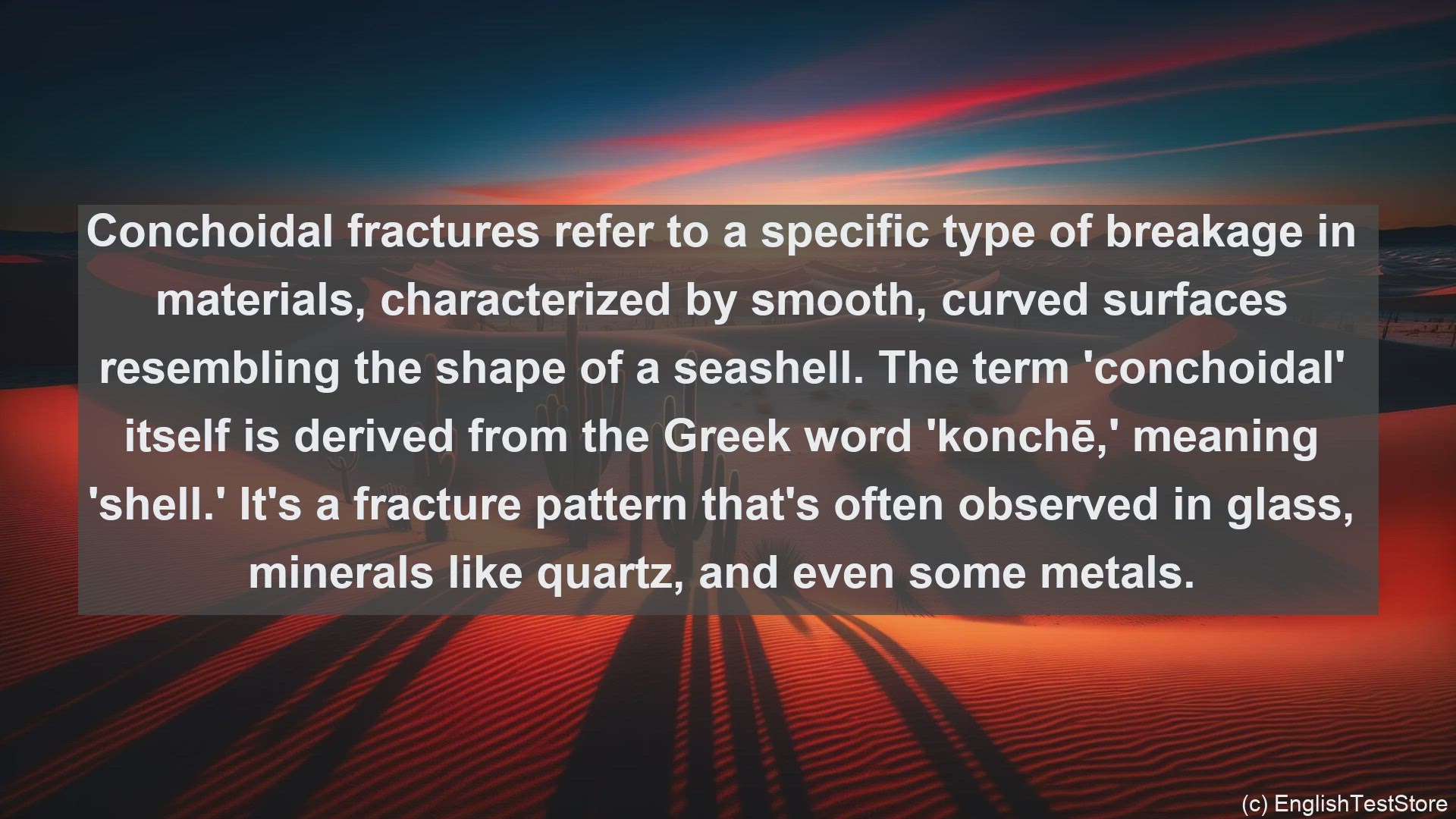 Conchoidal fractures refer to a specific type of breakage in materials, characterized by smooth, curved surfaces resembling the shape of a seashell. The term 'conchoidal' itself is derived from the Greek word 'konchē,' meaning 'shell.' It's a fracture pattern that's often observed in glass, minerals like quartz, and even some metals.

(c) EnglishTestStore